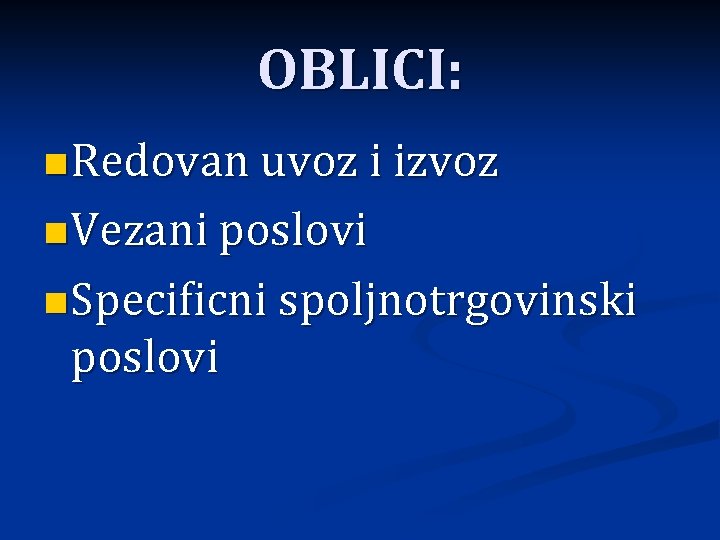 OBLICI:

Redovan uvoz i izvoz

Vezani poslovi

Specificni spoljnotrgovinski poslovi